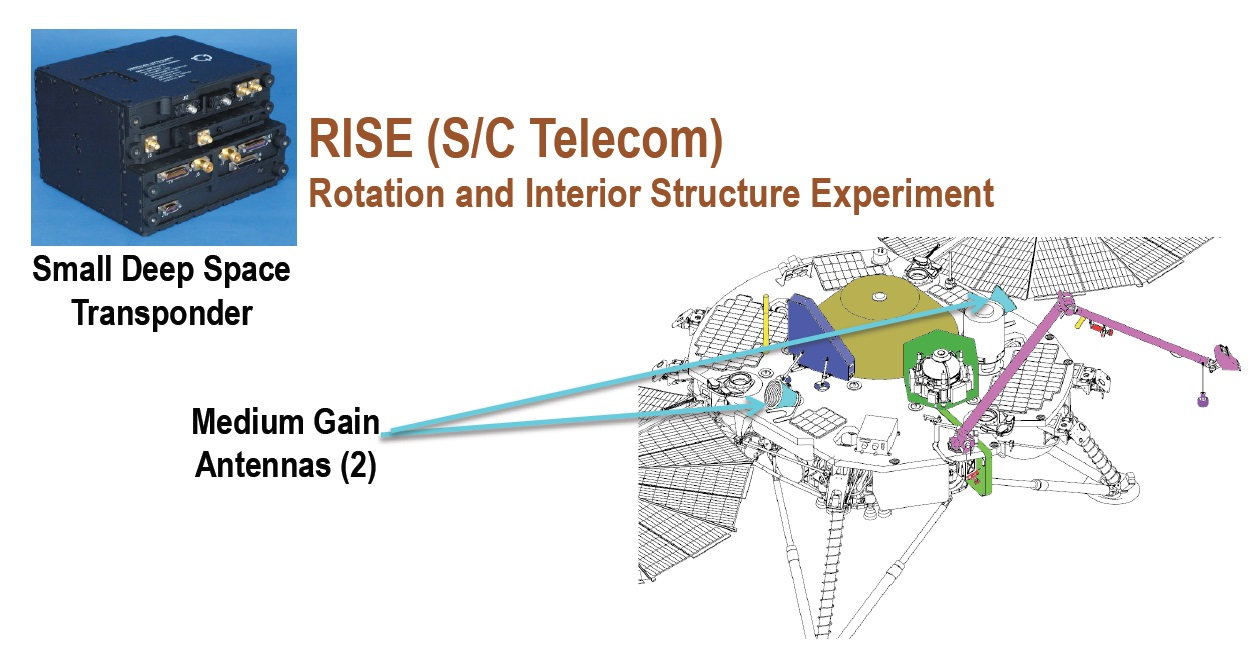 RISE (S/C Telecom)
Rotation and Interior Structure Experiment

Small Deep Space Transponder

Medium Gain Antennas (2)